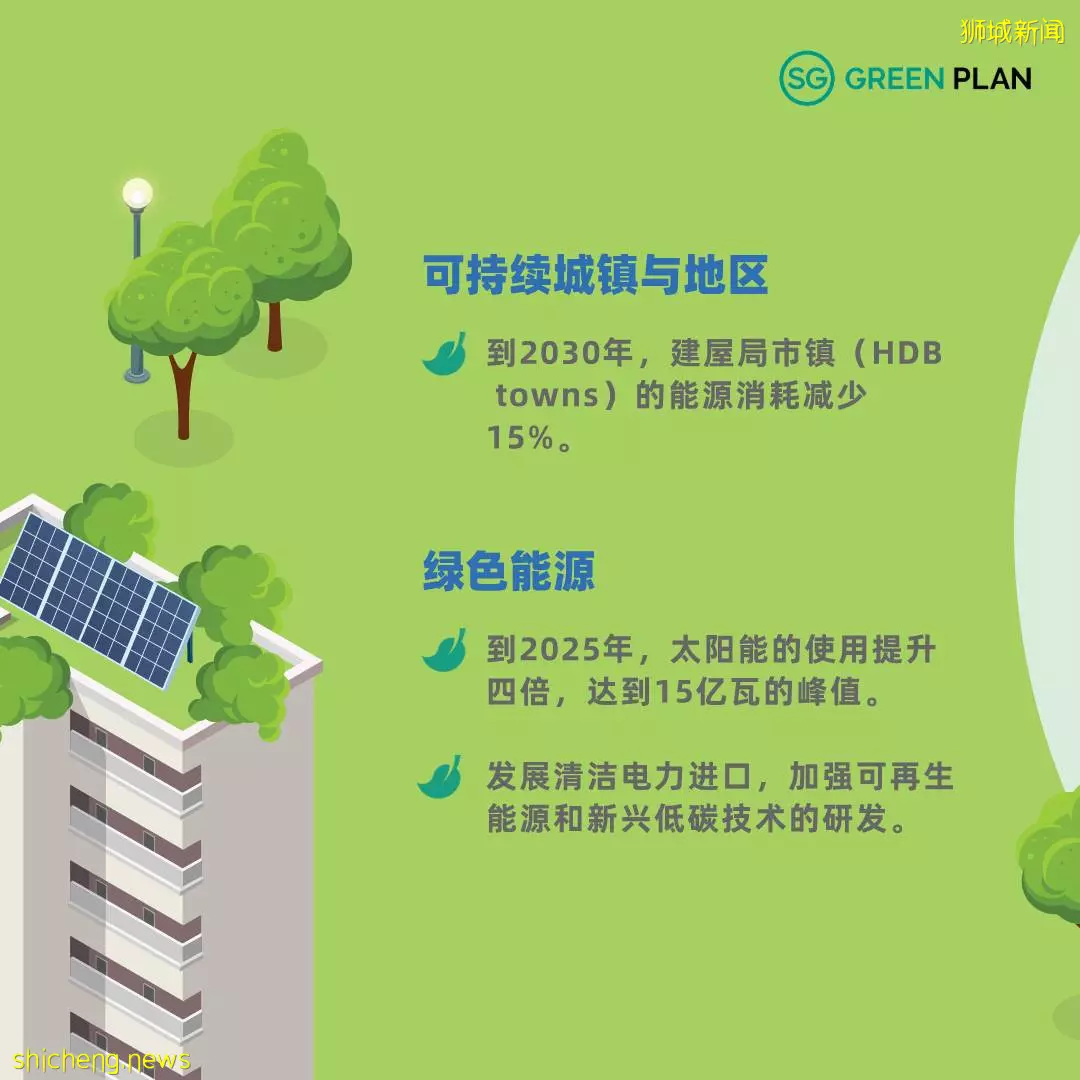 狮城新闻

SG GREEN PLAN

可持续城镇与地区

到2030年，建屋局市镇（HDB towns）的能源消耗减少15%。

绿色能源

到2025年，太阳能的使用提升四倍，达到15亿瓦的峰值。

发展清洁电力进口，加强可再生能源和新兴低碳技术的研发。

shicheng.news